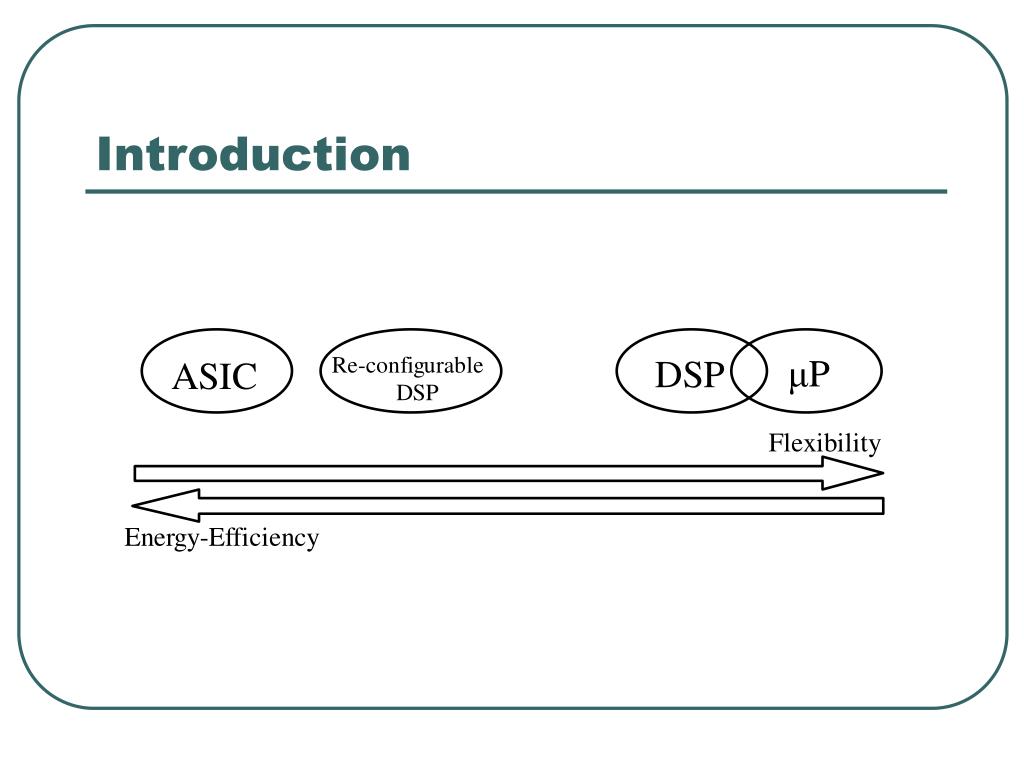 Introduction

ASIC

Re-configurable DSP

DSP

μP

Flexibility

Energy-Efficiency